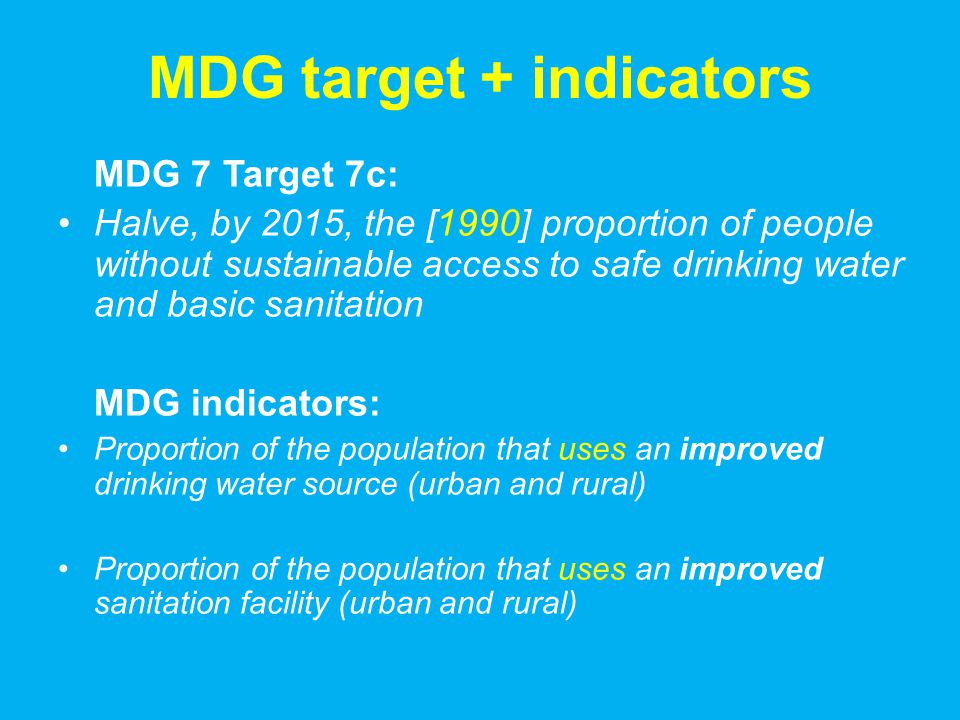 MDG target + indicators

MDG 7 Target 7c:

• Halve, by 2015, the [1990] proportion of people without sustainable access to safe drinking water and basic sanitation

MDG indicators:

• Proportion of the population that uses an improved drinking water source (urban and rural)

• Proportion of the population that uses an improved sanitation facility (urban and rural)